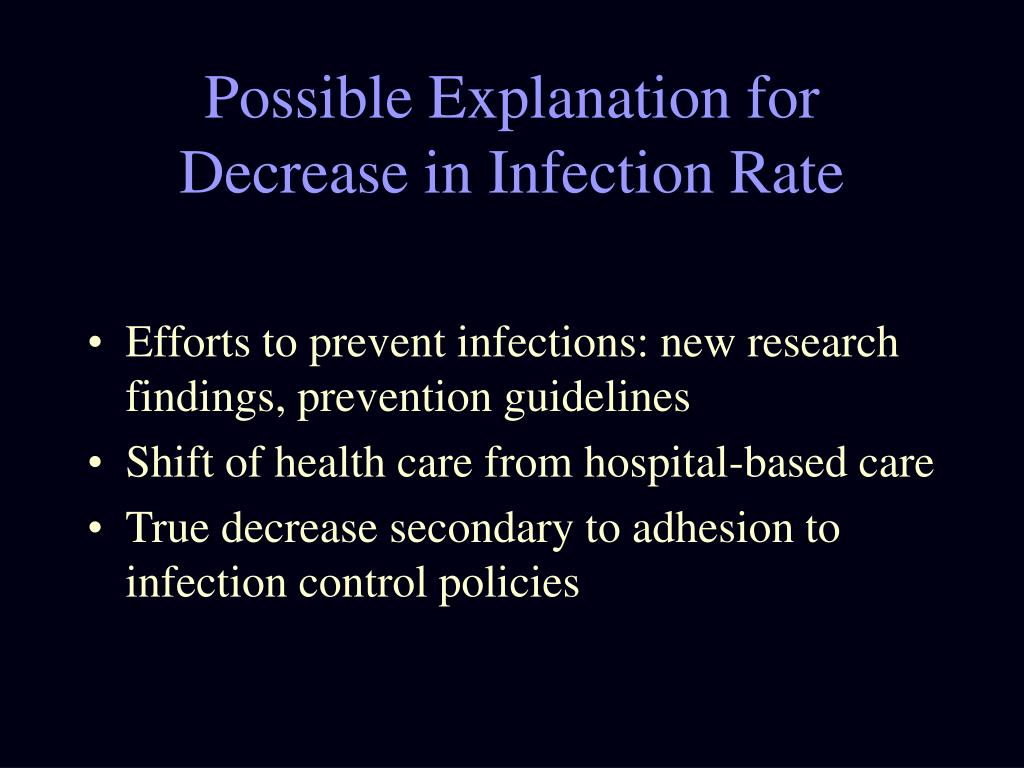 Possible Explanation for Decrease in Infection Rate

• Efforts to prevent infections: new research findings, prevention guidelines
• Shift of health care from hospital-based care
• True decrease secondary to adhesion to infection control policies